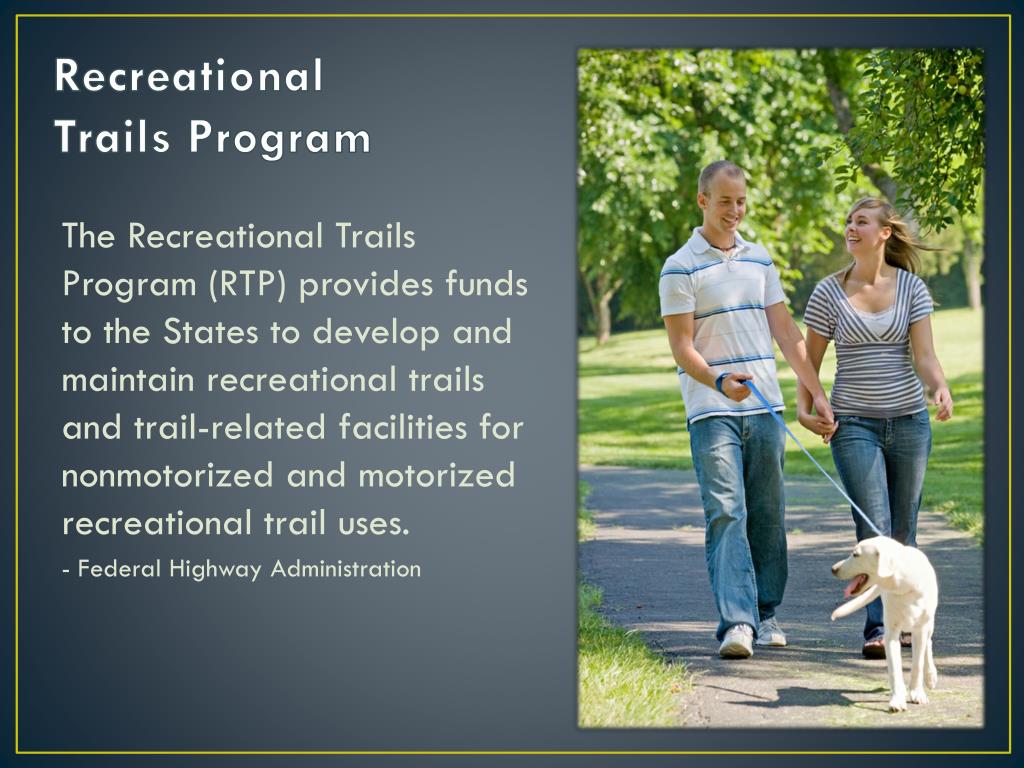 Recreational Trails Program

The Recreational Trails Program (RTP) provides funds to the States to develop and maintain recreational trails and trail-related facilities for nonmotorized and motorized recreational trail uses.

- Federal Highway Administration